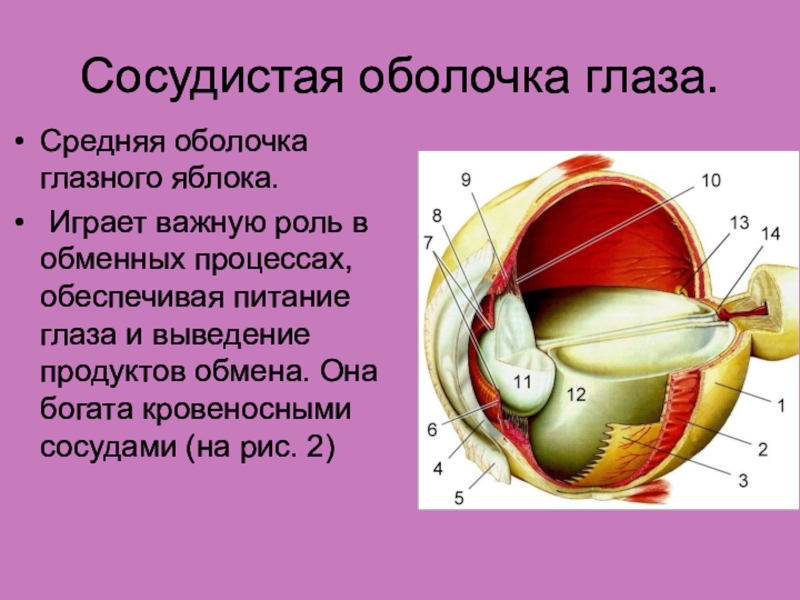 Сосудистая оболочка глаза.

• Средняя оболочка глазного яблока.

• Играет важную роль в обменных процессах, обеспечивая питание глаза и выведение продуктов обмена. Она богата кровеносными сосудами (на рис. 2)

9
10
8
13
14
7
11
12
1
6
2
4
3
5